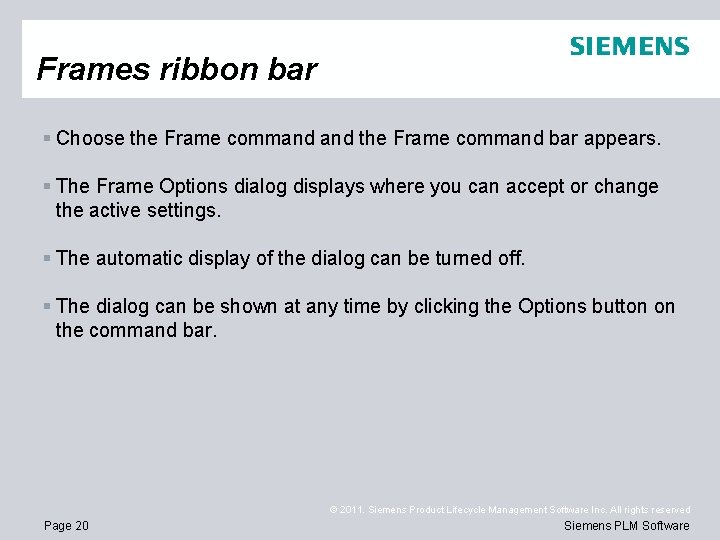 SIEMENS

Frames ribbon bar

▪ Choose the Frame command and the Frame command bar appears.

▪ The Frame Options dialog displays where you can accept or change the active settings.

▪ The automatic display of the dialog can be turned off.

▪ The dialog can be shown at any time by clicking the Options button on the command bar.

© 2011. Siemens Product Lifecycle Management Software Inc. All rights reserved

Page 20

Siemens PLM Software